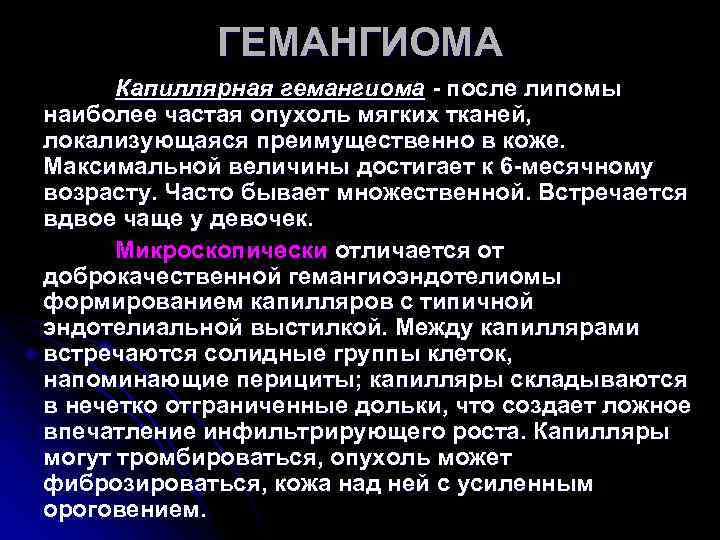 ГЕМАНГИОМА

Капиллярная гемангиома - после липомы наиболее частая опухоль мягких тканей, локализующаяся преимущественно в коже. Максимальной величины достигает к 6-месячному возрасту. Часто бывает множественной. Встречается вдвое чаще у девочек.

Микроскопически отличается от доброкачественной гемангиоэндотелиомы формированием капилляров с типичной эндотелиальной выстилкой. Между капиллярами встречаются солидные группы клеток, напоминающие перициты; капилляры складываются в нечетко отграниченные дольки, что создает ложное впечатление инфильтрирующего роста. Капилляры могут тромбироваться, опухоль может фиброзироваться, кожа над ней с усиленным ороговением.